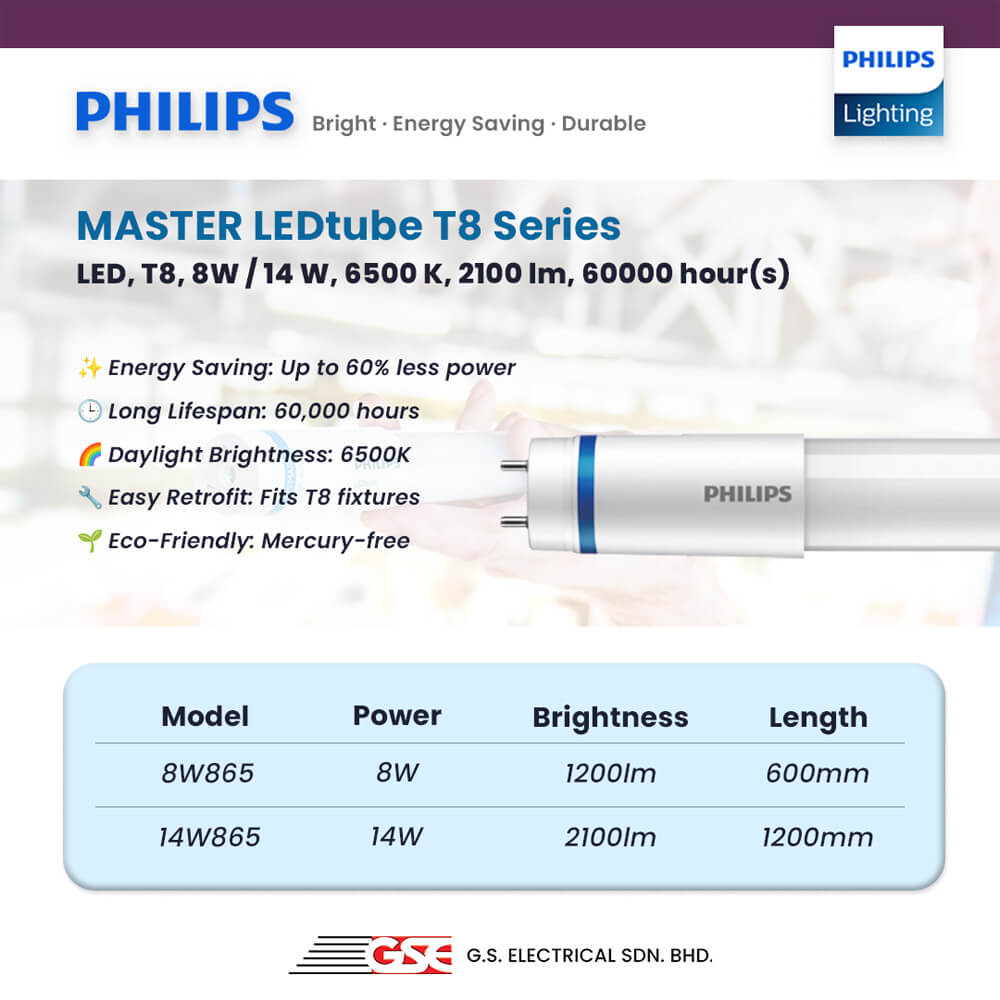 PHILIPS Bright · Energy Saving · Durable

PHILIPS Lighting

MASTER LEDtube T8 Series

LED, T8, 8W / 14 W, 6500 K, 2100 lm, 60000 hour(s)

✨ Energy Saving: Up to 60% less power

🕒 Long Lifespan: 60,000 hours

🌈 Daylight Brightness: 6500K

🔧 Easy Retrofit: Fits T8 fixtures

🌱 Eco-Friendly: Mercury-free

PHILIPS

| Model | Power | Brightness | Length |
|---|---|---|---|
| 8W865 | 8W | 1200lm | 600mm |
| 14W865 | 14W | 2100lm | 1200mm |

GSE G.S. ELECTRICAL SDN. BHD.